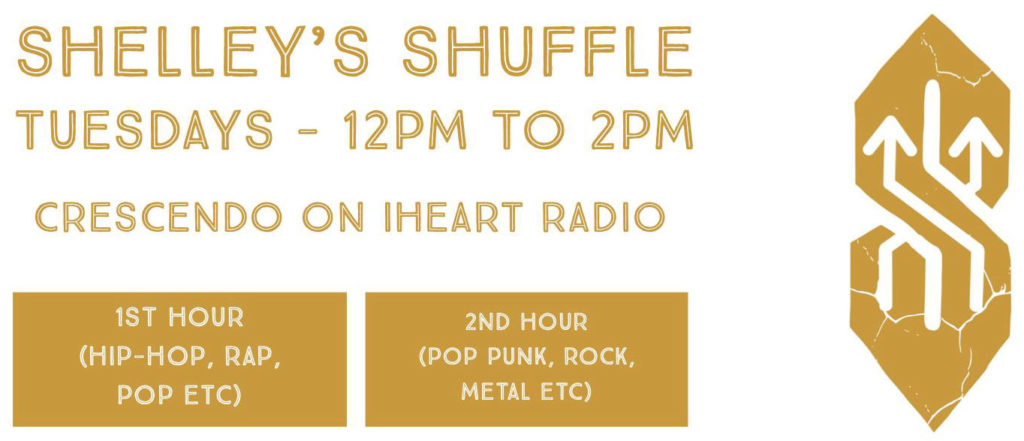 SHELLEY'S SHUFFLE
TUESDAYS - 12PM TO 2PM

CRESCENDO ON IHEART RADIO

1ST HOUR (HIP-HOP, RAP, POP ETC)

2ND HOUR (POP PUNK, ROCK, METAL ETC)